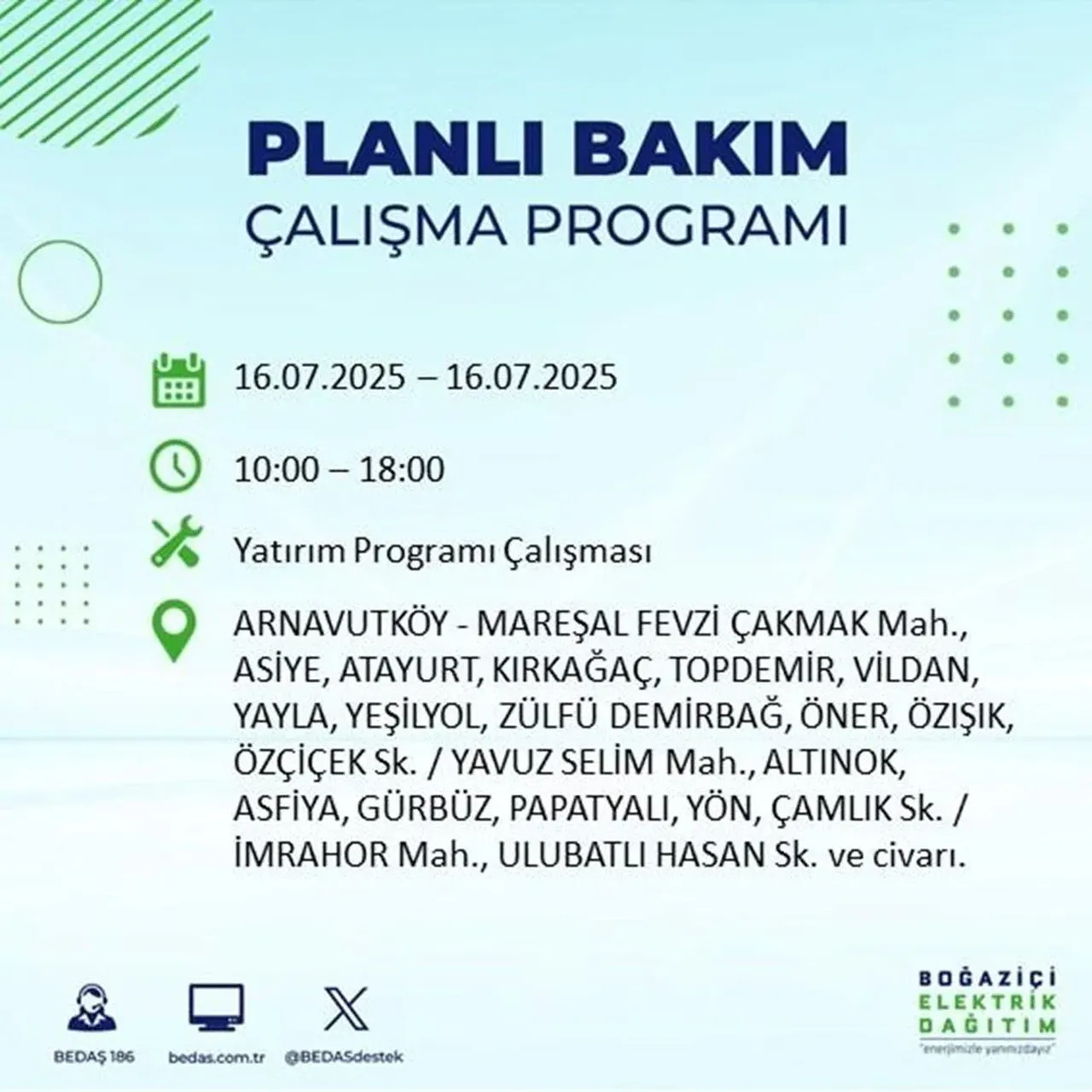 PLANLI BAKIM
ÇALIŞMA PROGRAMI

16.07.2025 – 16.07.2025

10:00 – 18:00

Yatırım Programı Çalışması

ARNAVUTKÖY - MAREŞAL FEVZİ ÇAKMAK Mah., ASİYE, ATAYURT, KIRKAĞAÇ, TOPDEMİR, VİLDAN, YAYLA, YEŞİLYOL, ZÜLFÜ DEMİRBAĞ, ÖNER, ÖZIŞIK, ÖZÇİÇEK Sk. / YAVUZ SELİM Mah., ALTINOK, ASFİYA, GÜRBÜZ, PAPATYALI, YÖN, ÇAMLIK Sk. / İMRAHOR Mah., ULUBATLI HASAN Sk. ve civarı.

BEDAŞ 186
bedas.com.tr
@BEDASdestek

BOĞAZİÇİ
ELEKTRİK
DAĞITIM
"enerjimizle yanınızdayız"